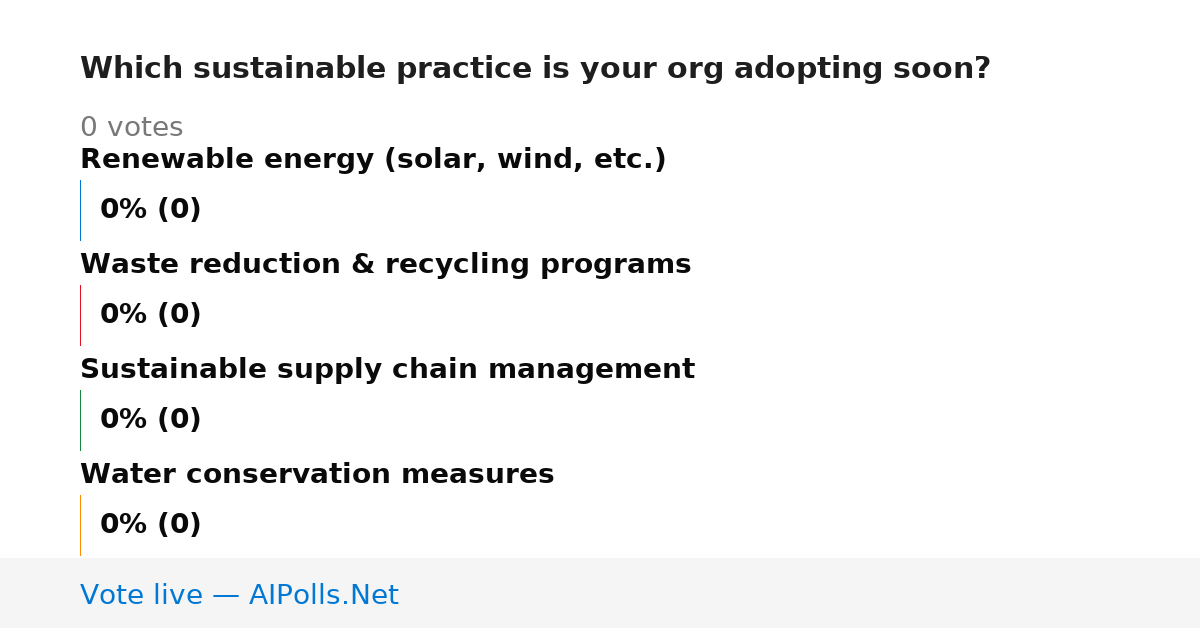 Which sustainable practice is your org adopting soon?

0 votes

Renewable energy (solar, wind, etc.)

0% (0)

Waste reduction & recycling programs

0% (0)

Sustainable supply chain management

0% (0)

Water conservation measures

0% (0)

Vote live — AIPolls.Net